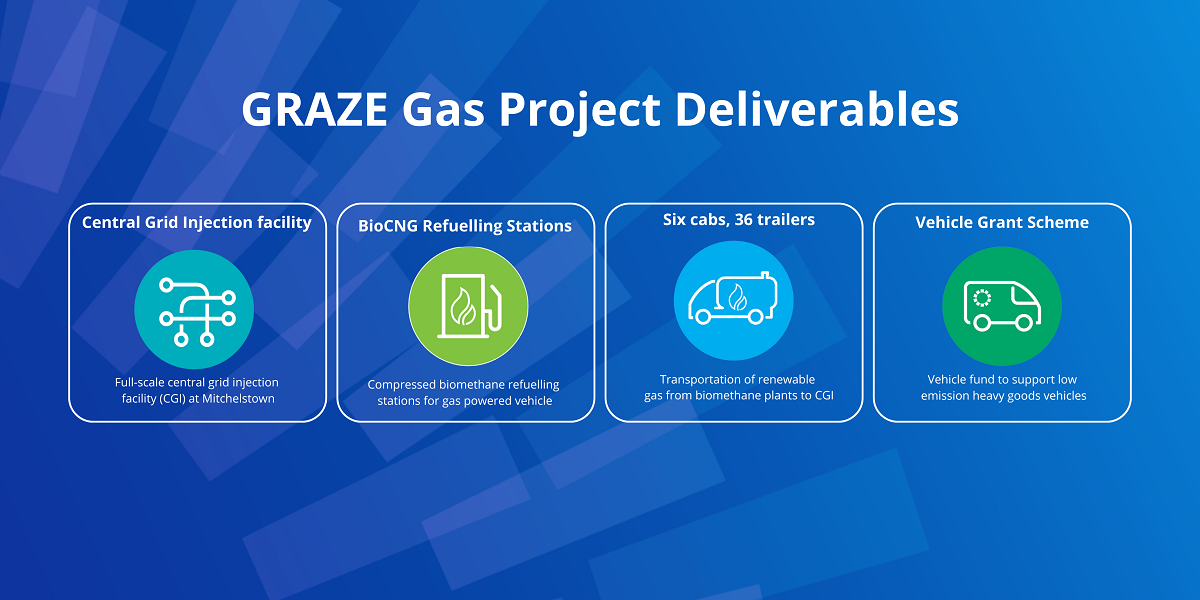 GRAZE Gas Project Deliverables

Central Grid Injection facility

Full-scale central grid injection facility (CGI) at Mitchelstown

BioCNG Refuelling Stations

Compressed biomethane refuelling stations for gas powered vehicle

Six cabs, 36 trailers

Transportation of renewable gas from biomethane plants to CGI

Vehicle Grant Scheme

Vehicle fund to support low emission heavy goods vehicles